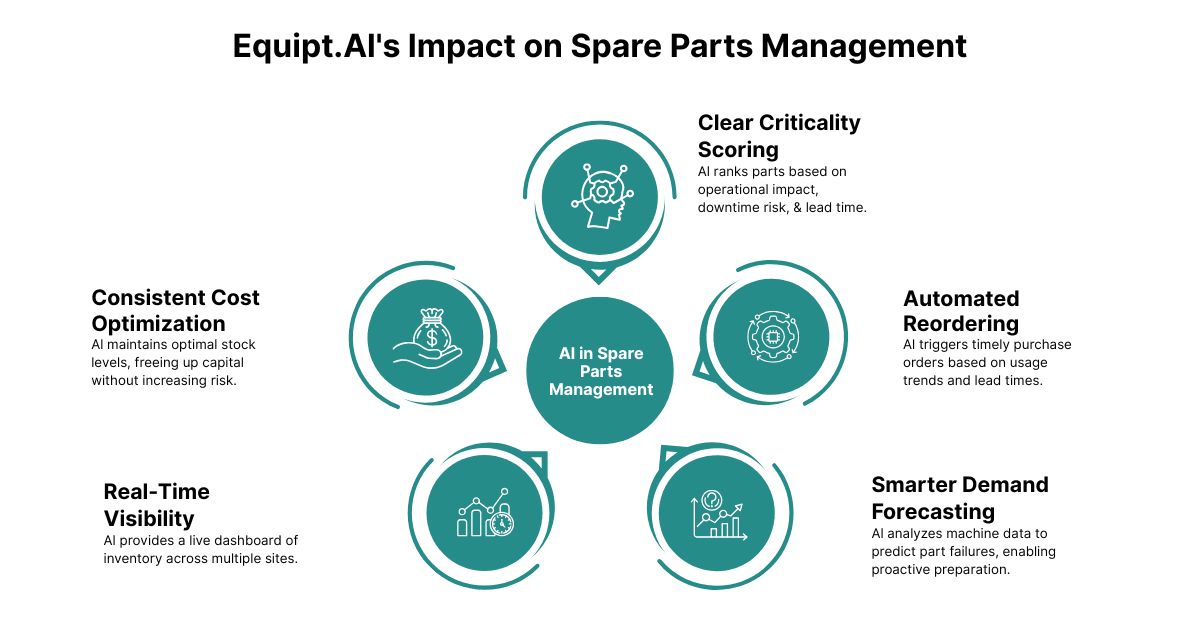 Equipt.AI's Impact on Spare Parts Management

Clear Criticality Scoring
AI ranks parts based on operational impact, downtime risk, & lead time.

Consistent Cost Optimization
AI maintains optimal stock levels, freeing up capital without increasing risk.

AI in Spare Parts Management

Automated Reordering
AI triggers timely purchase orders based on usage trends and lead times.

Real-Time Visibility
AI provides a live dashboard of inventory across multiple sites.

Smarter Demand Forecasting
AI analyzes machine data to predict part failures, enabling proactive preparation.